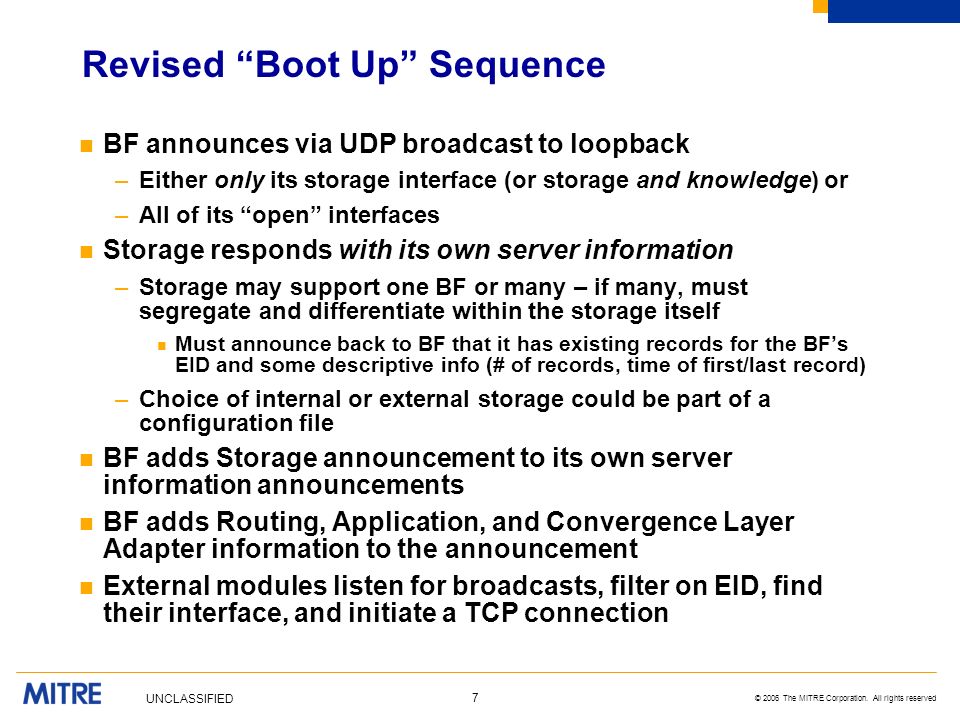 Revised “Boot Up” Sequence

BF announces via UDP broadcast to loopback

– Either only its storage interface (or storage and knowledge) or

– All of its “open” interfaces

Storage responds with its own server information

– Storage may support one BF or many – if many, must segregate and differentiate within the storage itself

Must announce back to BF that it has existing records for the BF’s EID and some descriptive info (# of records, time of first/last record)

– Choice of internal or external storage could be part of a configuration file

BF adds Storage announcement to its own server information announcements

BF adds Routing, Application, and Convergence Layer Adapter information to the announcement

External modules listen for broadcasts, filter on EID, find their interface, and initiate a TCP connection

MITRE

UNCLASSIFIED

7

© 2006 The MITRE Corporation. All rights reserved